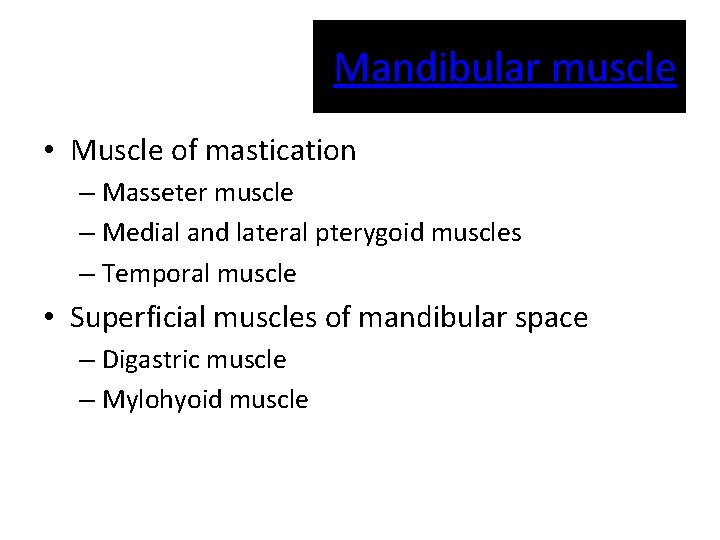 Mandibular muscle

• Muscle of mastication
– Masseter muscle
– Medial and lateral pterygoid muscles
– Temporal muscle

• Superficial muscles of mandibular space
– Digastric muscle
– Mylohyoid muscle